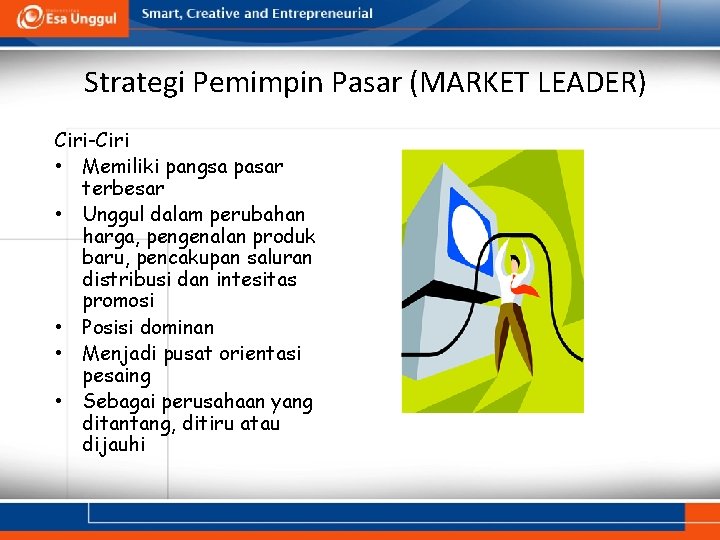 Esa Unggul

Smart, Creative and Entrepreneurial

Strategi Pemimpin Pasar (MARKET LEADER)

Ciri-Ciri

• Memiliki pangsa pasar terbesar
• Unggul dalam perubahan harga, pengenalan produk baru, pencakupan saluran distribusi dan intesitas promosi
• Posisi dominan
• Menjadi pusat orientasi pesaing
• Sebagai perusahaan yang ditantang, ditiru atau dijauhi